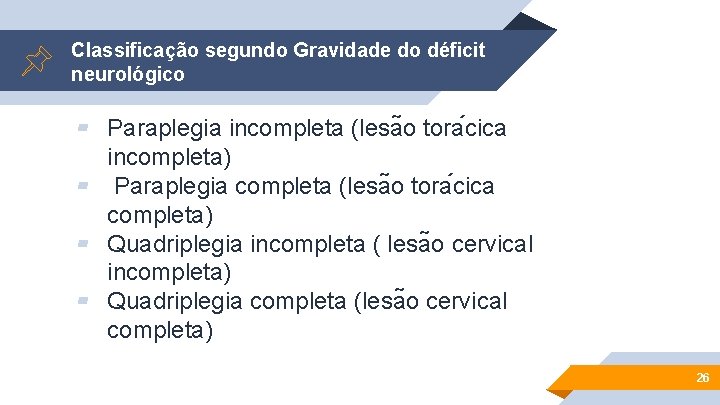 Classificação segundo Gravidade do déficit neurológico

- Paraplegia incompleta (lesão torácica incompleta)
- Paraplegia completa (lesão torácica completa)
- Quadriplegia incompleta ( lesão cervical incompleta)
- Quadriplegia completa (lesão cervical completa)

26